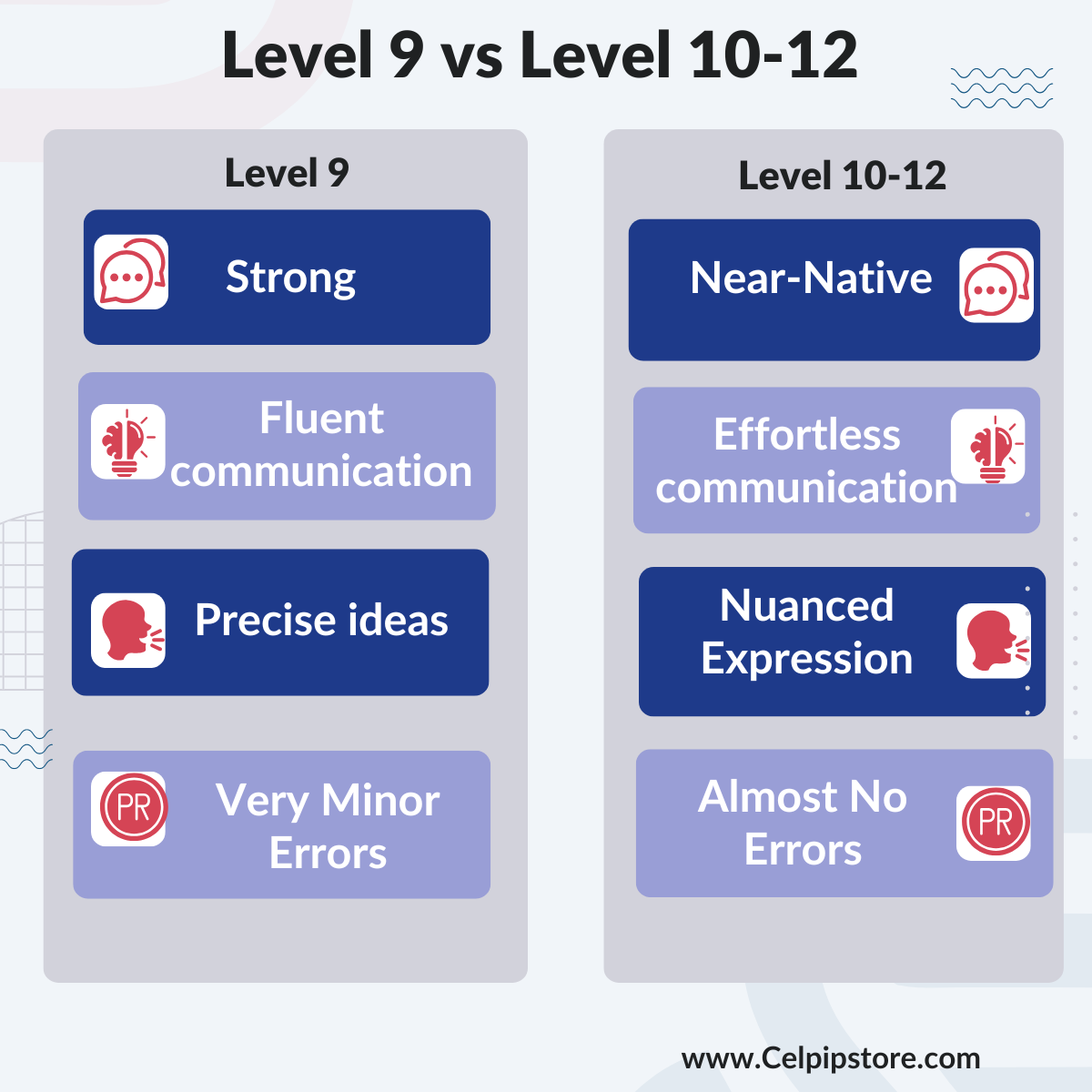 Level 9 vs Level 10-12

Level 9

Strong

Fluent communication

Precise ideas

PR

Very Minor Errors

Level 10-12

Near-Native

Effortless communication

Nuanced Expression

Almost No Errors

PR

www.Celpipstore.com